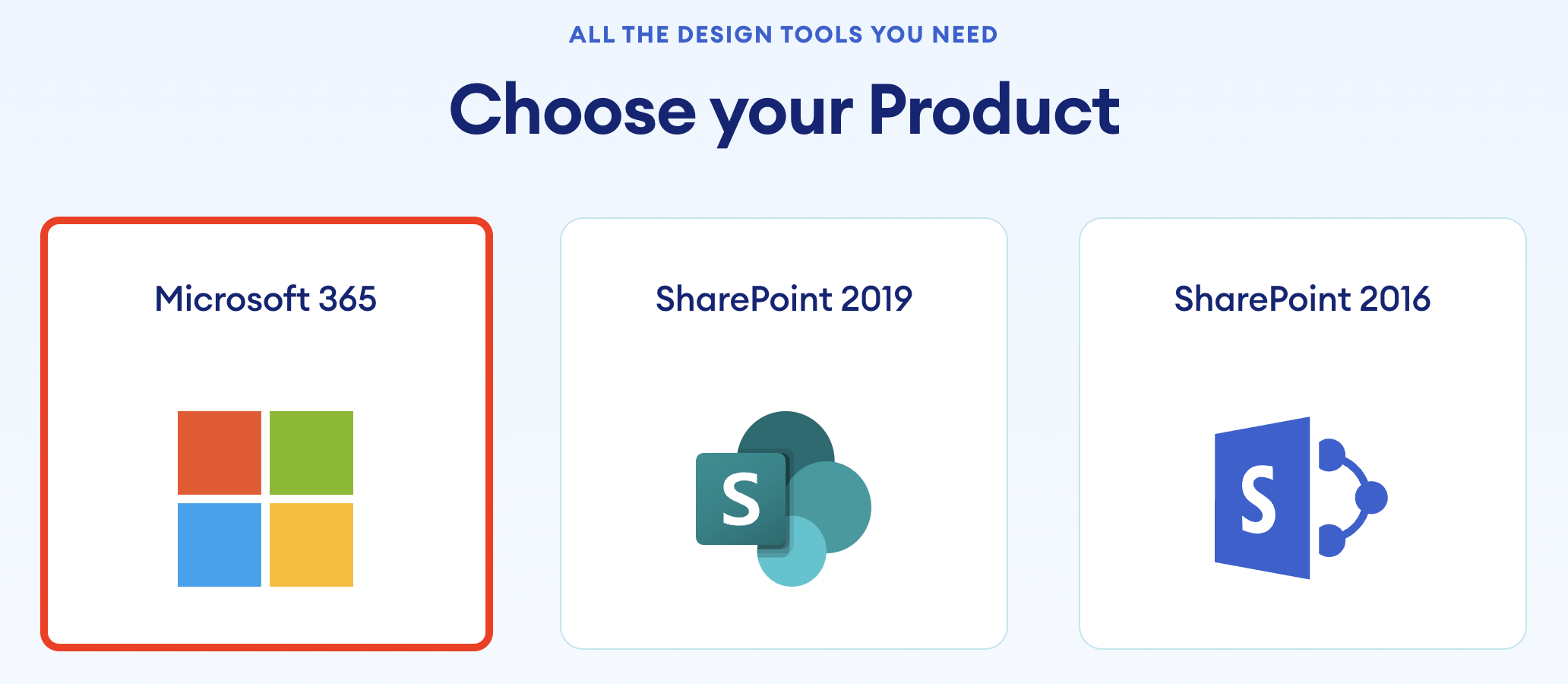 ALL THE DESIGN TOOLS YOU NEED

Choose your Product

Microsoft 365

SharePoint 2019

S

SharePoint 2016

S